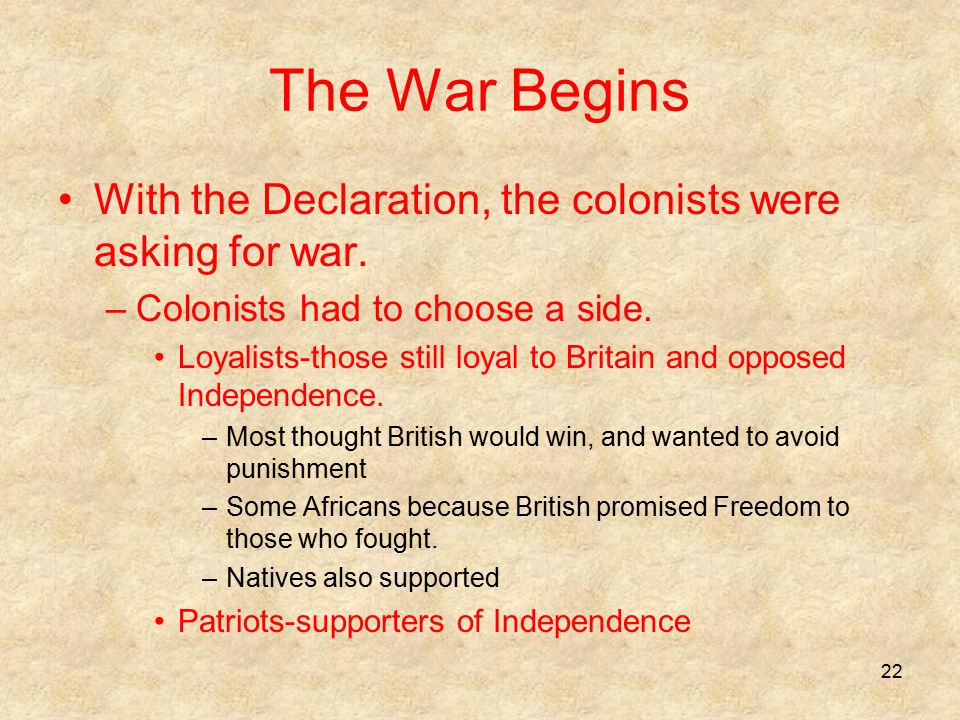 The War Begins

• With the Declaration, the colonists were asking for war.

– Colonists had to choose a side.

• Loyalists-those still loyal to Britain and opposed Independence.

– Most thought British would win, and wanted to avoid punishment

– Some Africans because British promised Freedom to those who fought.

– Natives also supported

• Patriots-supporters of Independence

22